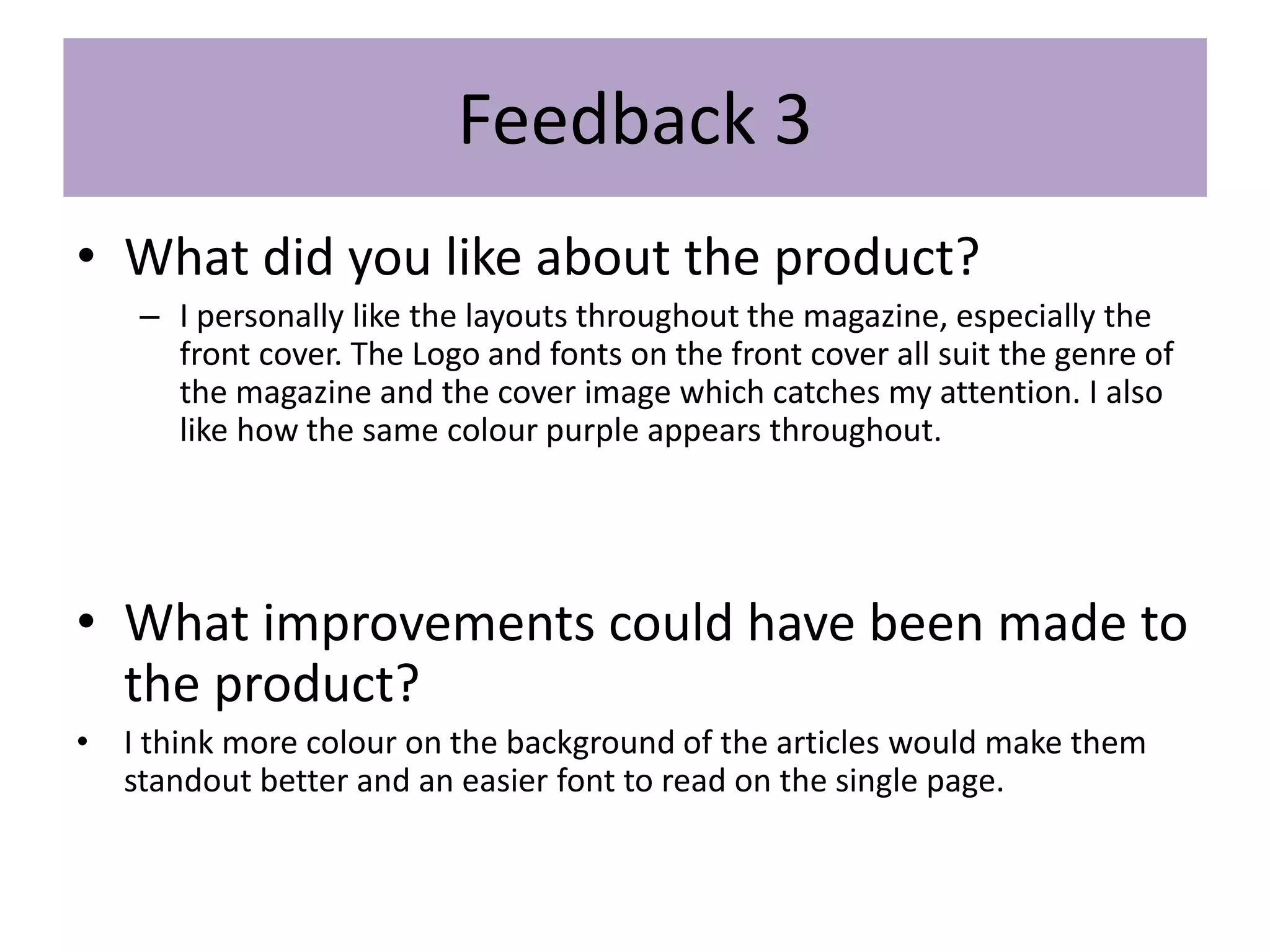 Feedback 3

• What did you like about the product?
– I personally like the layouts throughout the magazine, especially the front cover. The Logo and fonts on the front cover all suit the genre of the magazine and the cover image which catches my attention. I also like how the same colour purple appears throughout.

• What improvements could have been made to the product?
• I think more colour on the background of the articles would make them standout better and an easier font to read on the single page.